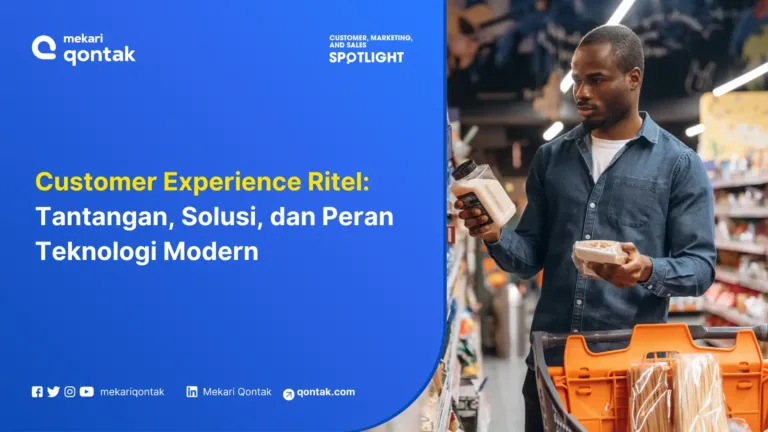 mekari qontak

CUSTOMER, MARKETING, AND SALES SPOTLIGHT

Customer Experience Ritel: Tantangan, Solusi, dan Peran Teknologi Modern

mekariqontak

Mekari Qontak

qontak.com